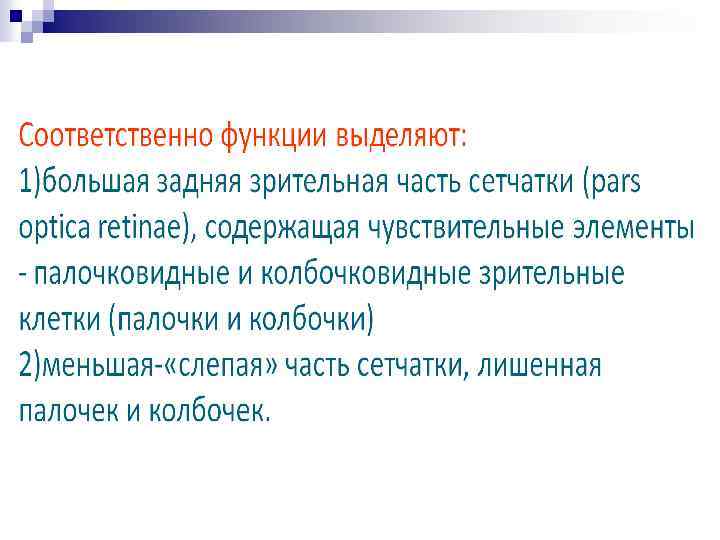 Соответственно функции выделяют:
1)большая задняя зрительная часть сетчатки (pars optica retinae), содержащая чувствительные элементы - палочковидные и колбочковидные зрительные клетки (палочки и колбочки)
2)меньшая-«слепая» часть сетчатки, лишенная палочек и колбочек.